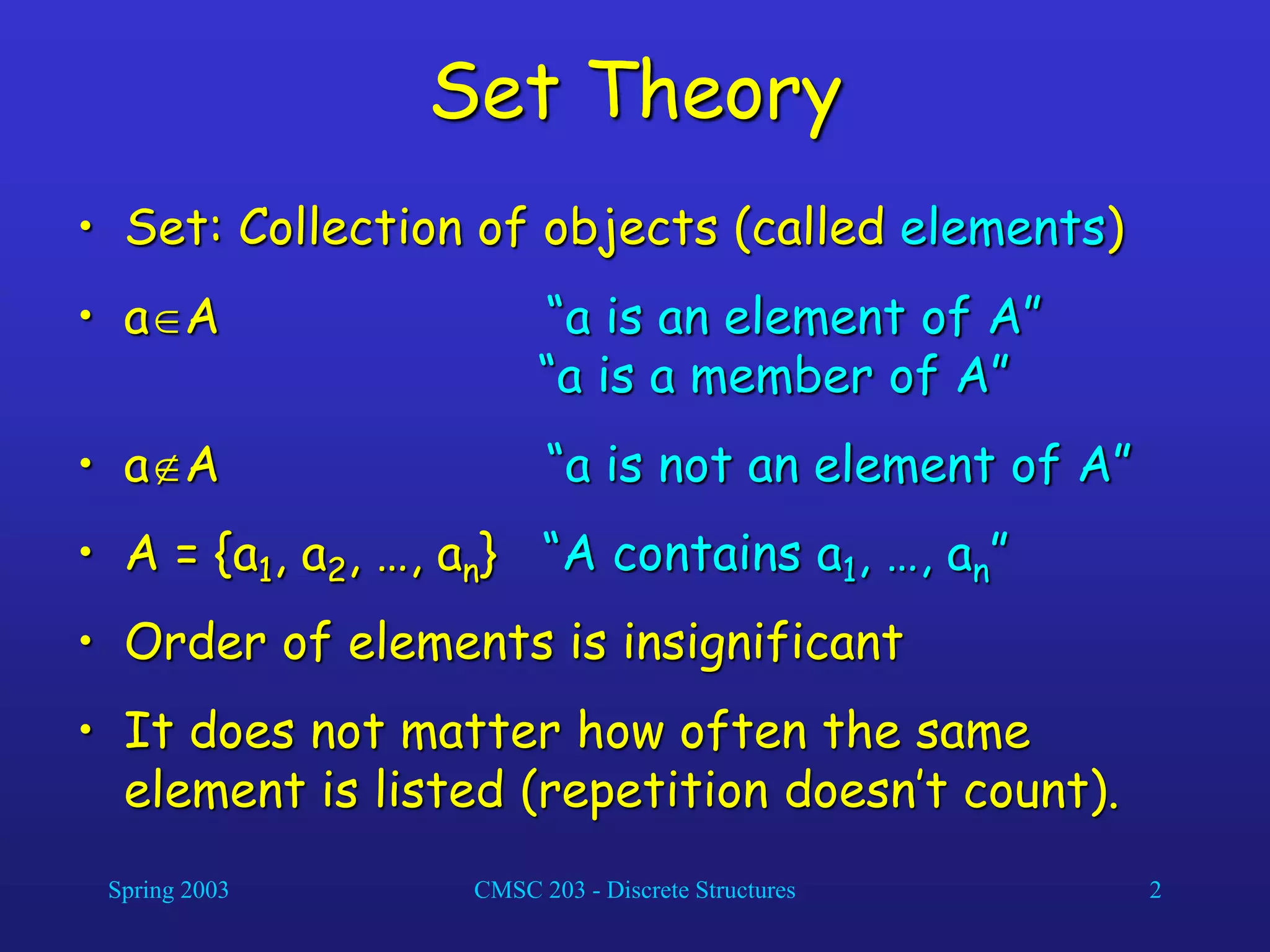 Set Theory

• Set: Collection of objects (called elements)

• $a \in A$ "a is an element of A"
"a is a member of A"

• $a \notin A$ "a is not an element of A"

• $A = \{a_1, a_2, \ldots, a_n\}$ "A contains $a_1, \ldots, a_n$"

• Order of elements is insignificant

• It does not matter how often the same element is listed (repetition doesn't count).

Spring 2003 CMSC 203 - Discrete Structures 2